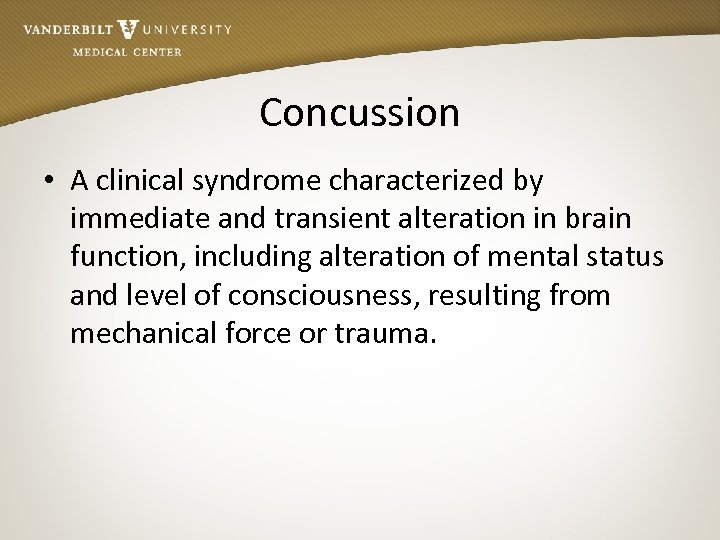 VANDERBILT UNIVERSITY
MEDICAL CENTER

Concussion

• A clinical syndrome characterized by immediate and transient alteration in brain function, including alteration of mental status and level of consciousness, resulting from mechanical force or trauma.